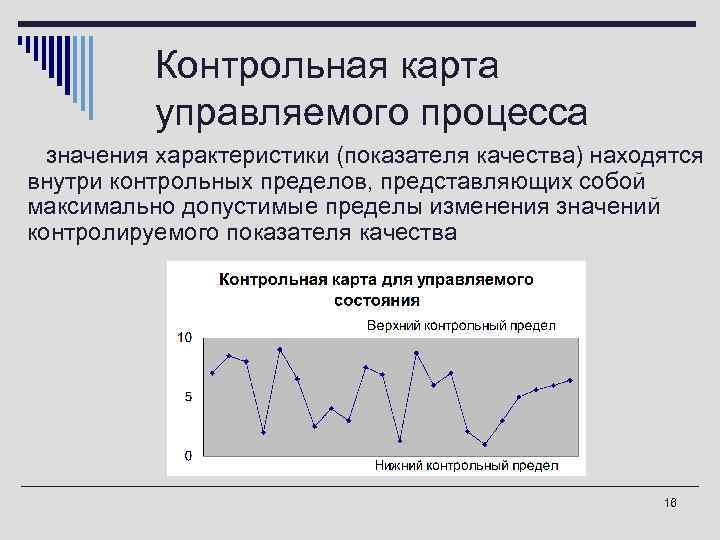 Контрольная карта управляемого процесса

значения характеристики (показателя качества) находятся внутри контрольных пределов, представляющих собой максимально допустимые пределы изменения значений контролируемого показателя качества

Контрольная карта для управляемого состояния

Верхний контрольный предел

10

5

0

Нижний контрольный предел

16